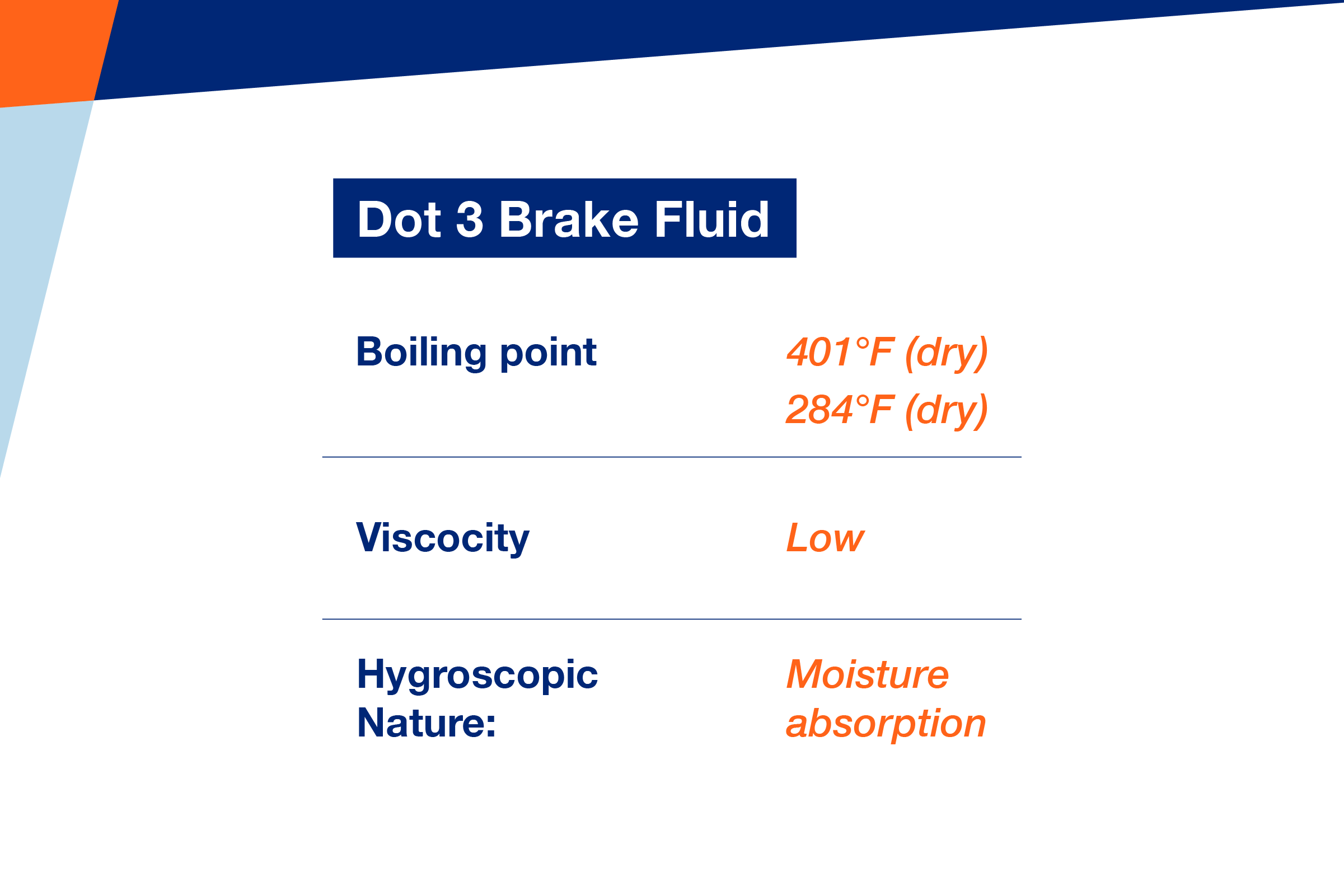 Dot 3 Brake Fluid

| | |
|---|---|
| Boiling point | 401°F (dry) 284°F (dry) |
| Viscocity | Low |
| Hygroscopic Nature: | Moisture absorption |